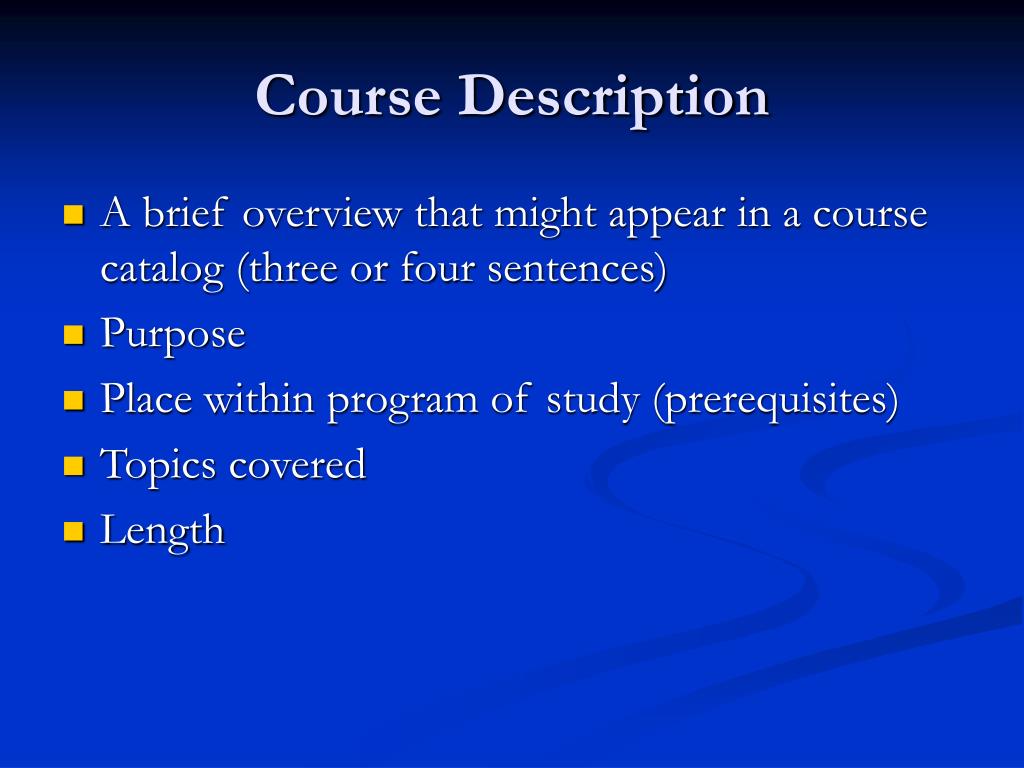 Course Description

- A brief overview that might appear in a course catalog (three or four sentences)
- Purpose
- Place within program of study (prerequisites)
- Topics covered
- Length